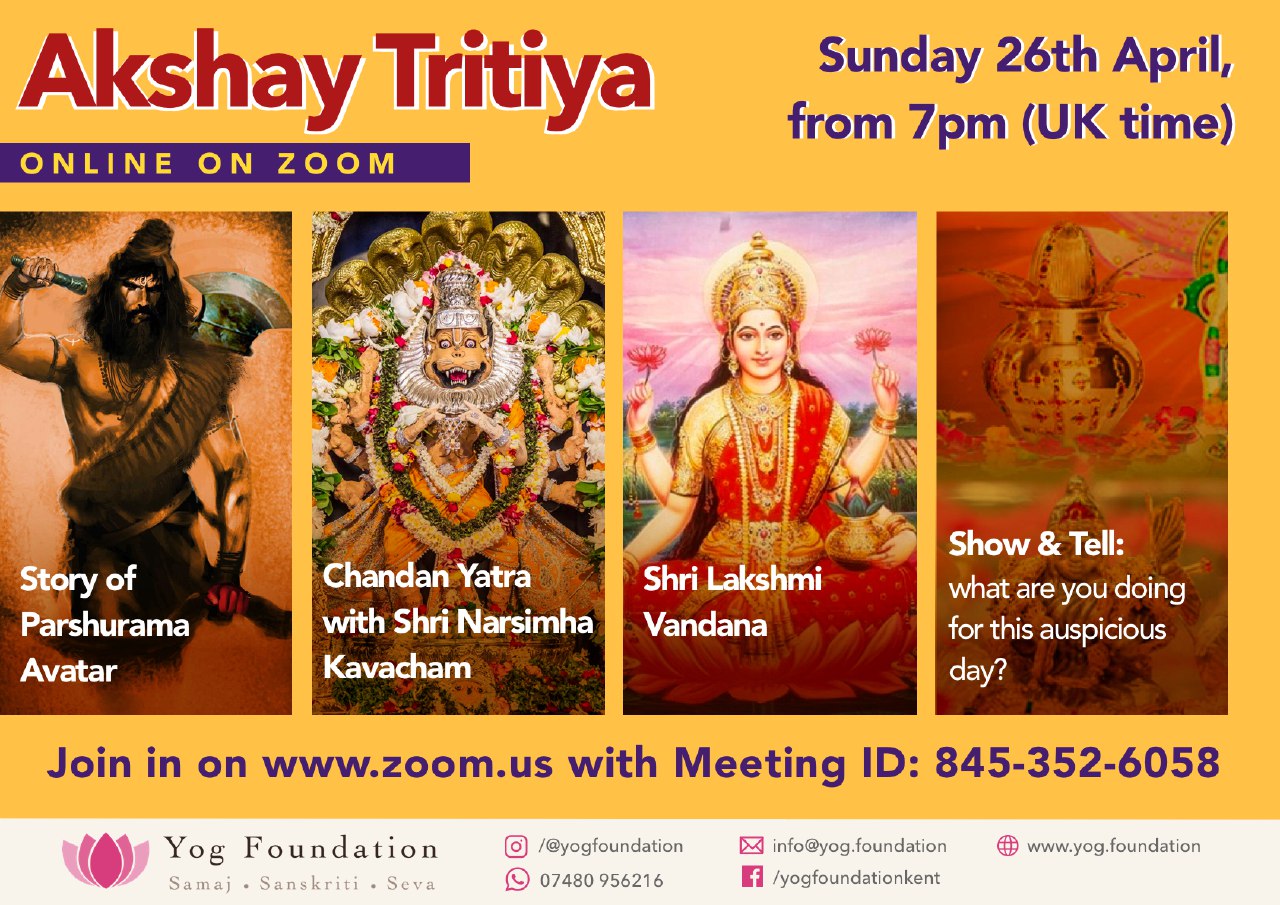 Akshay Tritiya

ONLINE ON ZOOM

Sunday 26th April, from 7pm (UK time)

Story of Parshurama Avatar

Chandan Yatra with Shri Narsimha Kavacham

Shri Lakshmi Vandana

Show & Tell: what are you doing for this auspicious day?

Join in on www.zoom.us with Meeting ID: 845-352-6058

Yog Foundation
Samaj • Sanskriti • Seva

/@yogfoundation
07480 956216
info@yog.foundation
/yogfoundationkent
www.yog.foundation